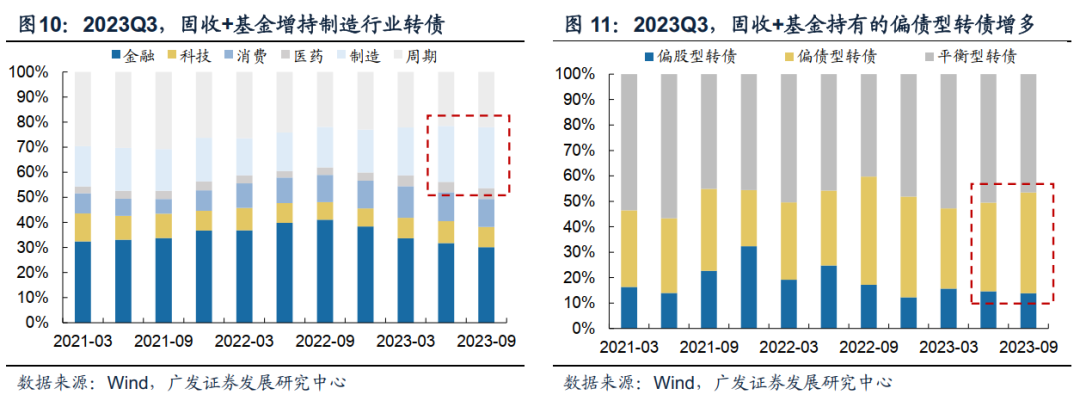 图10：2023Q3，固收+基金增持制造行业转债

金融 科技 消费 医药 制造 周期

100%
90%
80%
70%
60%
50%
40%
30%
20%
10%
0%

2021-03 2021-09 2022-03 2022-09 2023-03 2023-09

数据来源：Wind，广发证券发展研究中心

图 11：2023Q3，固收+基金持有的偏债型转债增多

偏股型转债 偏债型转债 平衡型转债

100%
90%
80%
70%
60%
50%
40%
30%
20%
10%
0%

2021-03 2021-09 2022-03 2022-09 2023-03 2023-09

数据来源：Wind，广发证券发展研究中心